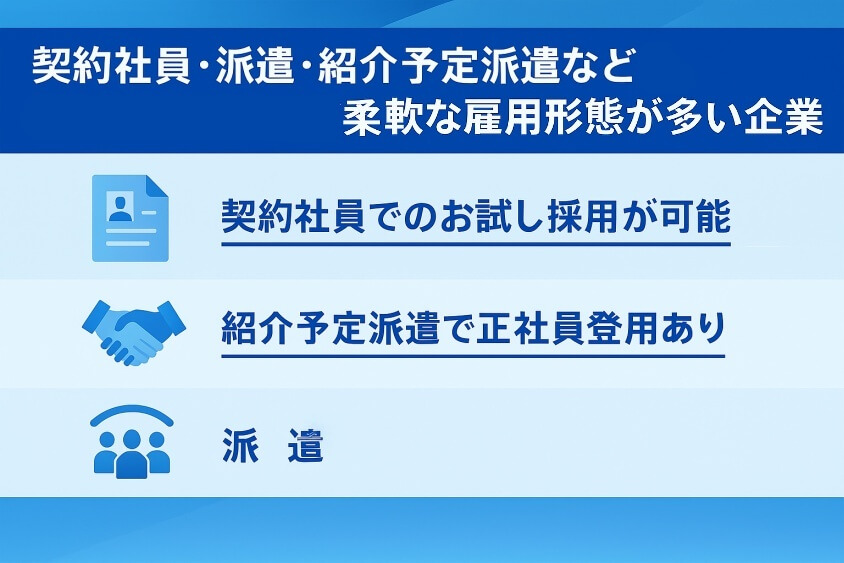 契約社員・派遣・紹介予定派遣など
柔軟な雇用形態が多い企業

契約社員でのお試し採用が可能

紹介予定派遣で正社員登用あり

派　遣